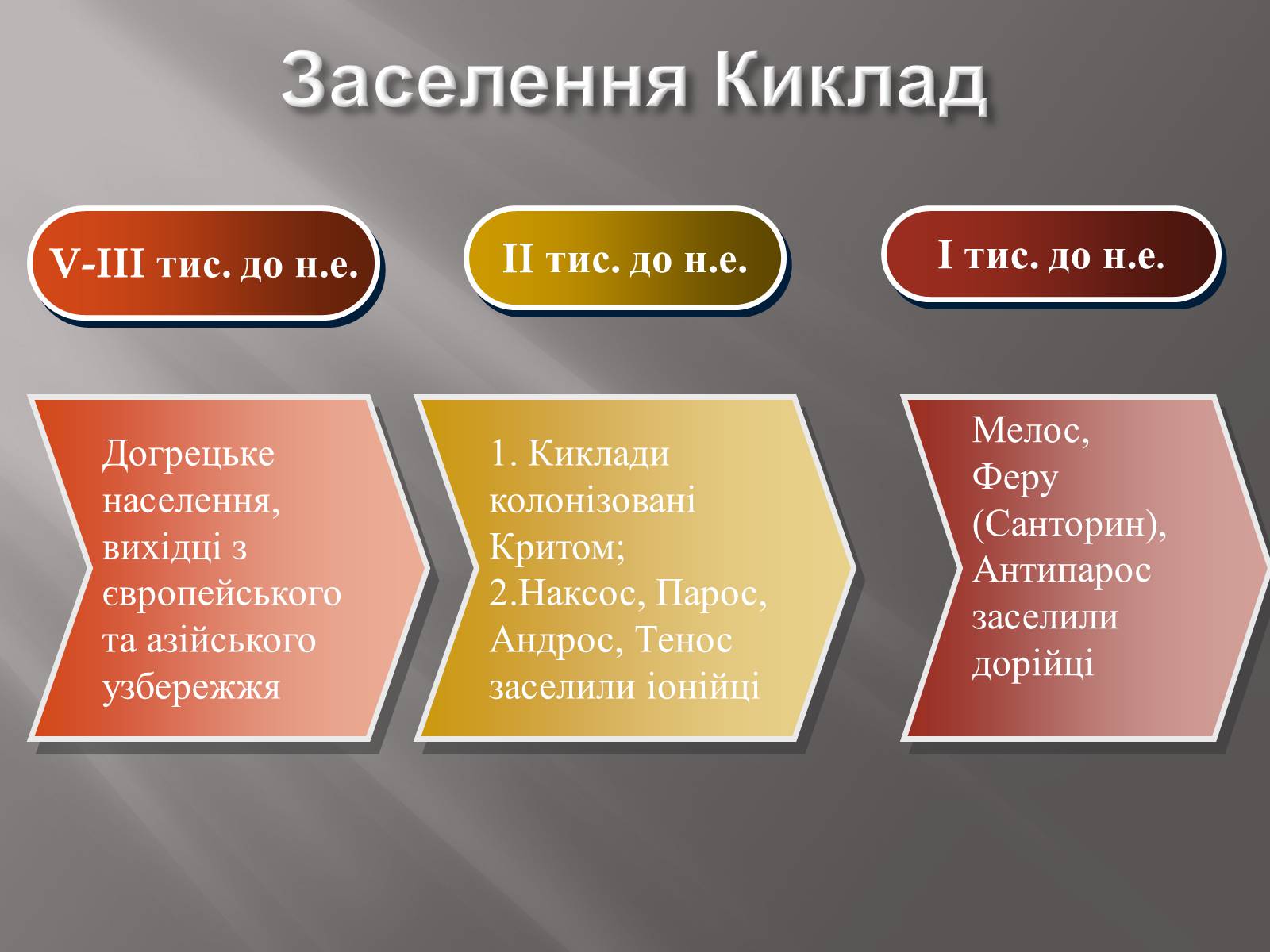 Заселення Киклад

V-III тис. до н.е.

II тис. до н.е.

I тис. до н.е.

Догрецьке населення, вихідці з європейського та азійського узбережжя

1. Киклади колонізовані Критом;
2.Наксос, Парос, Андрос, Тенос заселили іонійці

Мелос, Феру (Санторин), Антипарос заселили дорійці